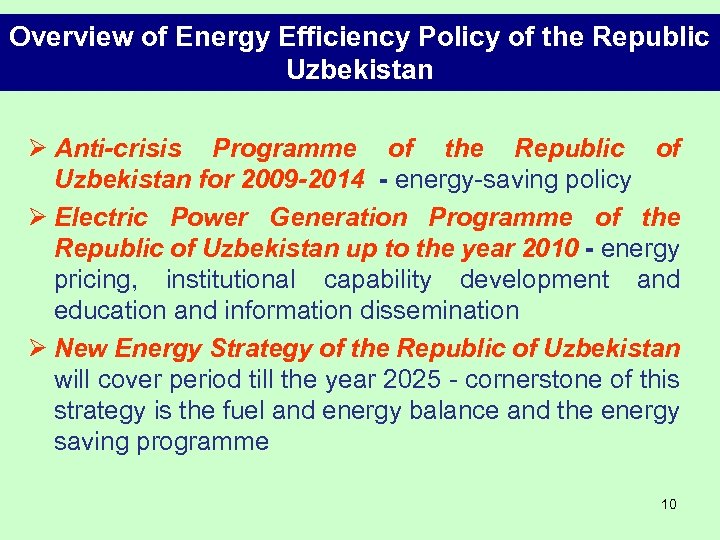 Overview of Energy Efficiency Policy of the Republic Uzbekistan

➢ Anti-crisis Programme of the Republic of Uzbekistan for 2009-2014 - energy-saving policy

➢ Electric Power Generation Programme of the Republic of Uzbekistan up to the year 2010 - energy pricing, institutional capability development and education and information dissemination

➢ New Energy Strategy of the Republic of Uzbekistan will cover period till the year 2025 - cornerstone of this strategy is the fuel and energy balance and the energy saving programme

10